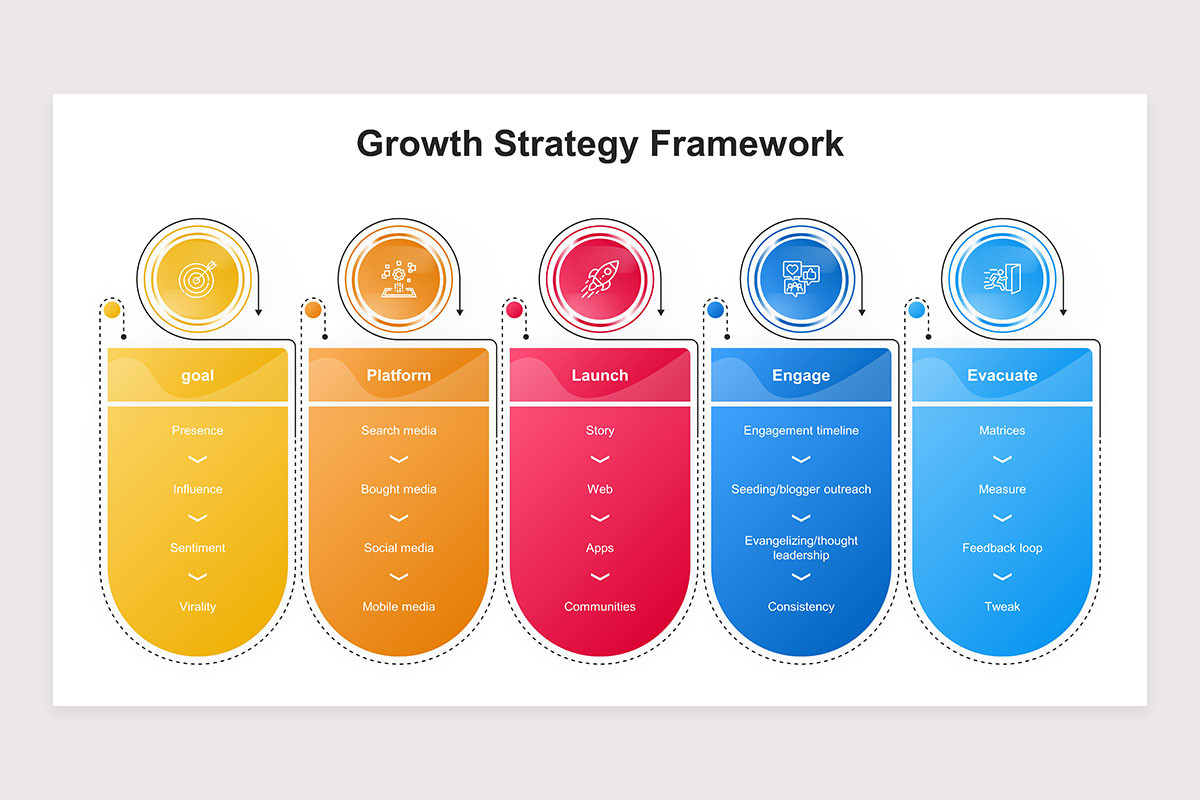 Growth Strategy Framework

goal

Presence

Influence

Sentiment

Virality

Platform

Search media

Bought media

Social media

Mobile media

Launch

Story

Web

Apps

Communities

Engage

Engagement timeline

Seeding/blogger outreach

Evangelizing/thought leadership

Consistency

Evacuate

Matrices

Measure

Feedback loop

Tweak